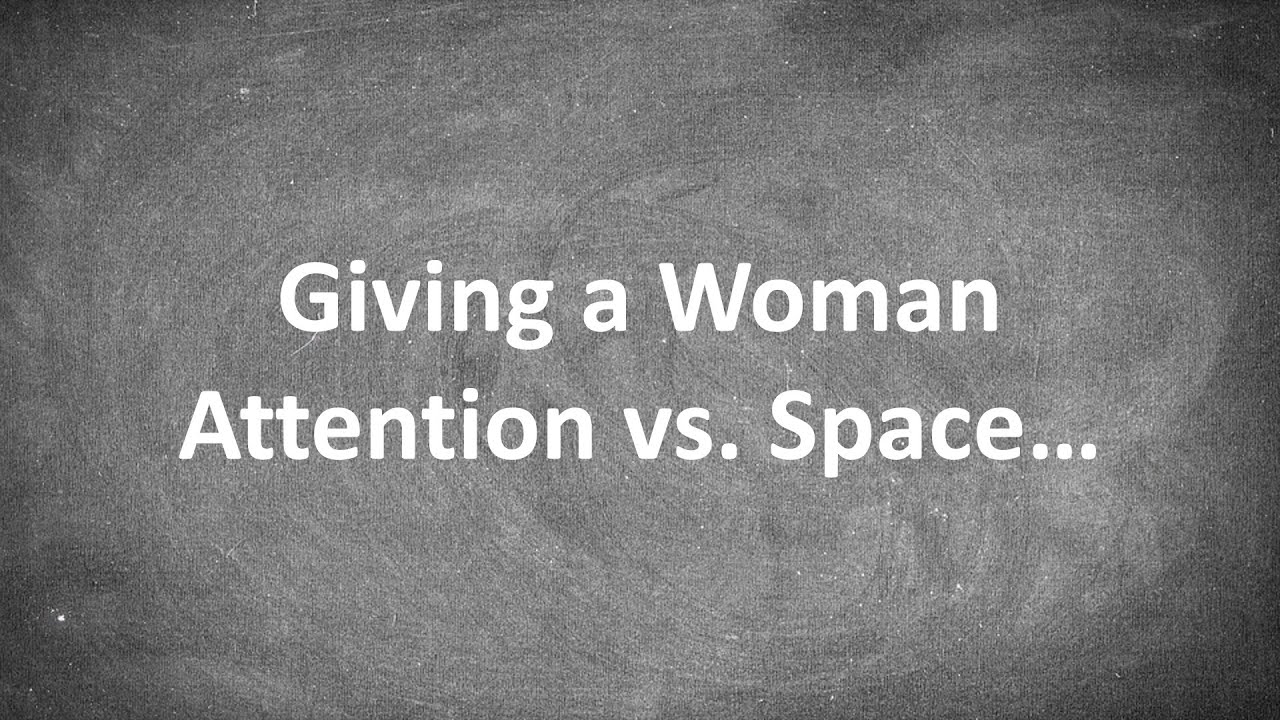 Giving a Woman Attention vs. Space…